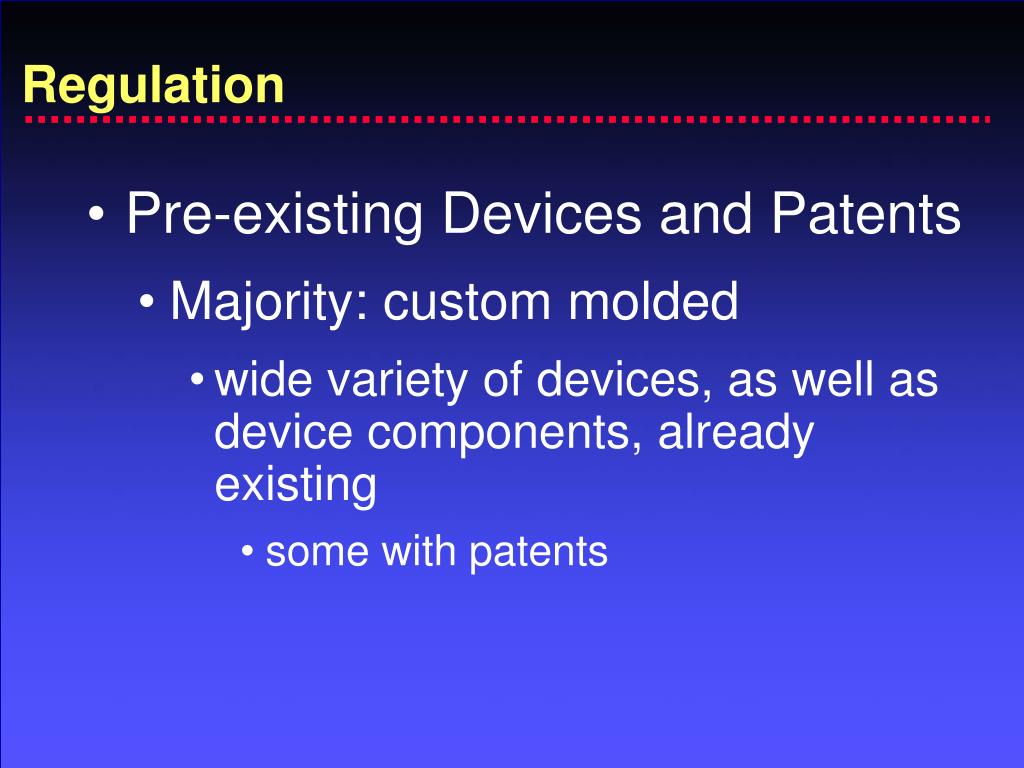 Regulation

• Pre-existing Devices and Patents

• Majority: custom molded

• wide variety of devices, as well as device components, already existing

• some with patents